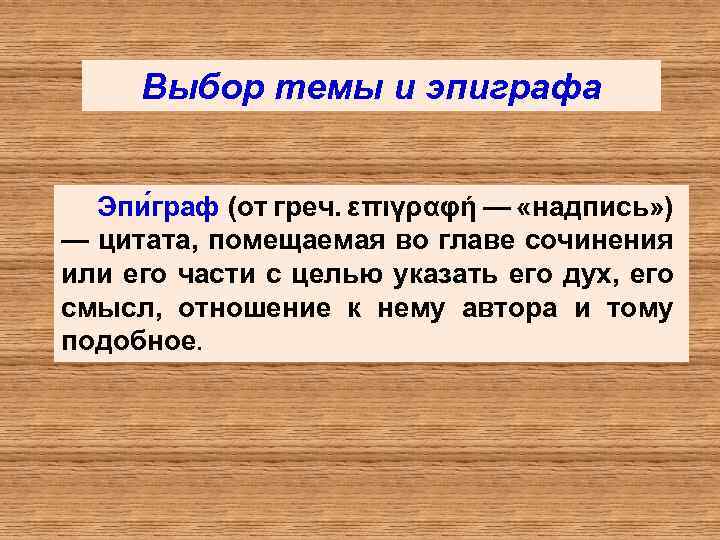 Выбор темы и эпиграфа

Эпи́граф (от греч. επιγραφή — «надпись») — цитата, помещаемая во главе сочинения или его части с целью указать его дух, его смысл, отношение к нему автора и тому подобное.